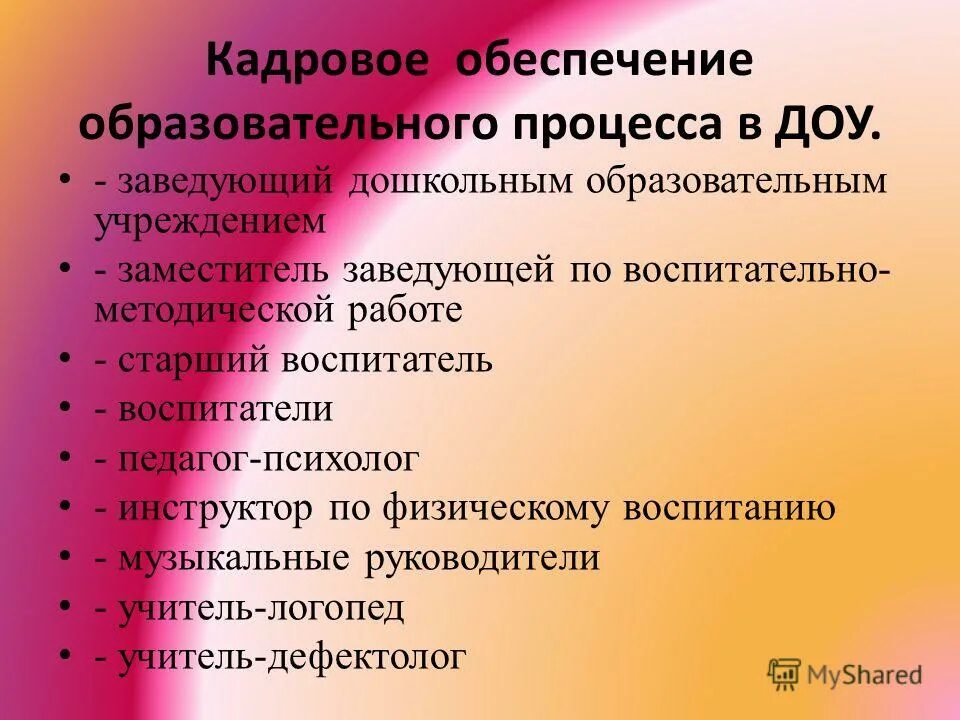 Кадровое обеспечение образовательного процесса в ДОУ.

• - заведующий дошкольным образовательным учреждением
• - заместитель заведующей по воспитательно-методической работе
• - старший воспитатель
• - воспитатели
• - педагог-психолог
• - инструктор по физическому воспитанию
• - музыкальные руководители
• - учитель-логопед
• - учитель-дефектолог

MyShared